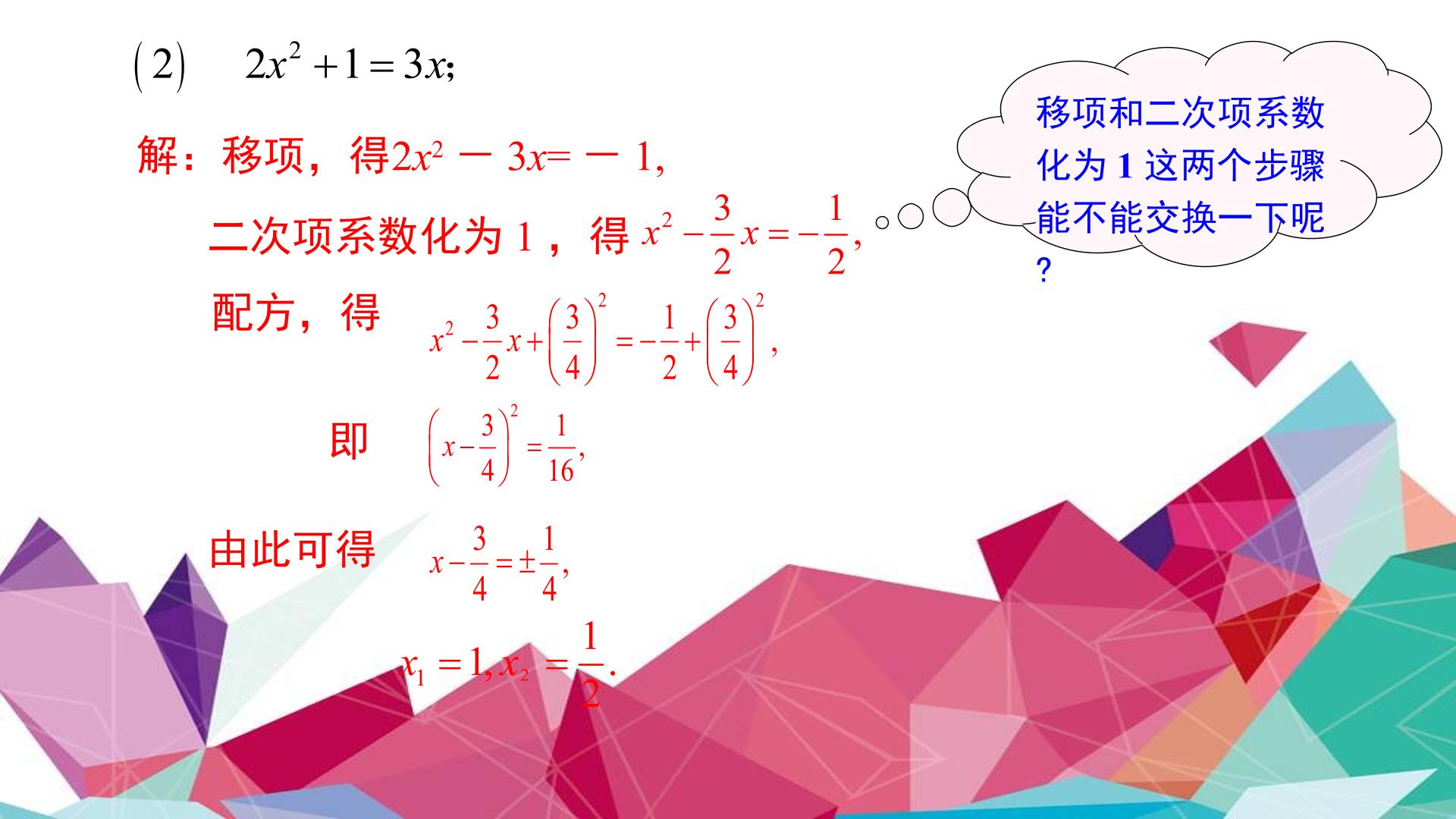 (2) $2x^2+1=3x$;

解：移项，得$2x^2-3x=-1$,

二次项系数化为1，得$x^2-\frac{3}{2}x=-\frac{1}{2}$,

配方，得 $x^2-\frac{3}{2}x+\left(\frac{3}{4}\right)^2=-\frac{1}{2}+\left(\frac{3}{4}\right)^2$,

即 $\left(x-\frac{3}{4}\right)^2=\frac{1}{16}$,

由此可得 $x-\frac{3}{4}=\pm\frac{1}{4}$,

$x_1=1, x_2=\frac{1}{2}$.

移项和二次项系数化为1这两个步骤能不能交换一下呢?